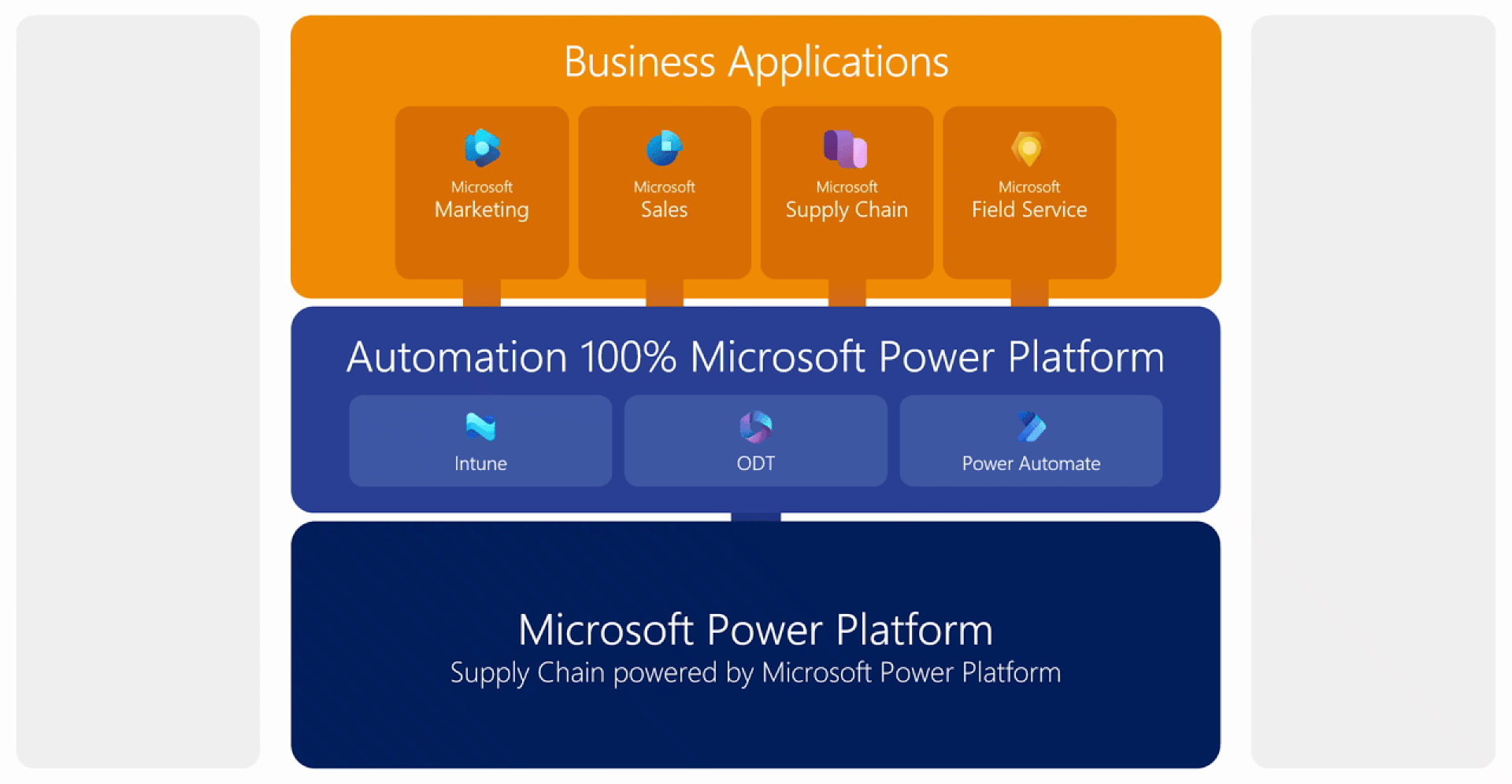 Business Applications

Microsoft
Marketing

Microsoft
Sales

Microsoft
Supply Chain

Microsoft
Field Service

Automation 100% Microsoft Power Platform

Intune

ODT

Power Automate

Microsoft Power Platform
Supply Chain powered by Microsoft Power Platform